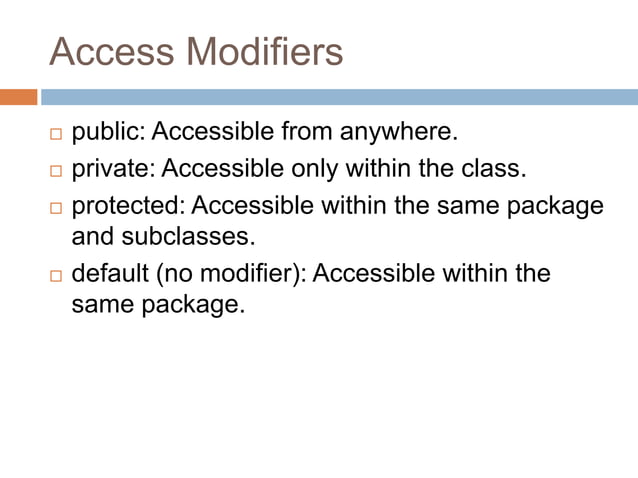 Access Modifiers

□ public: Accessible from anywhere.
□ private: Accessible only within the class.
□ protected: Accessible within the same package and subclasses.
□ default (no modifier): Accessible within the same package.